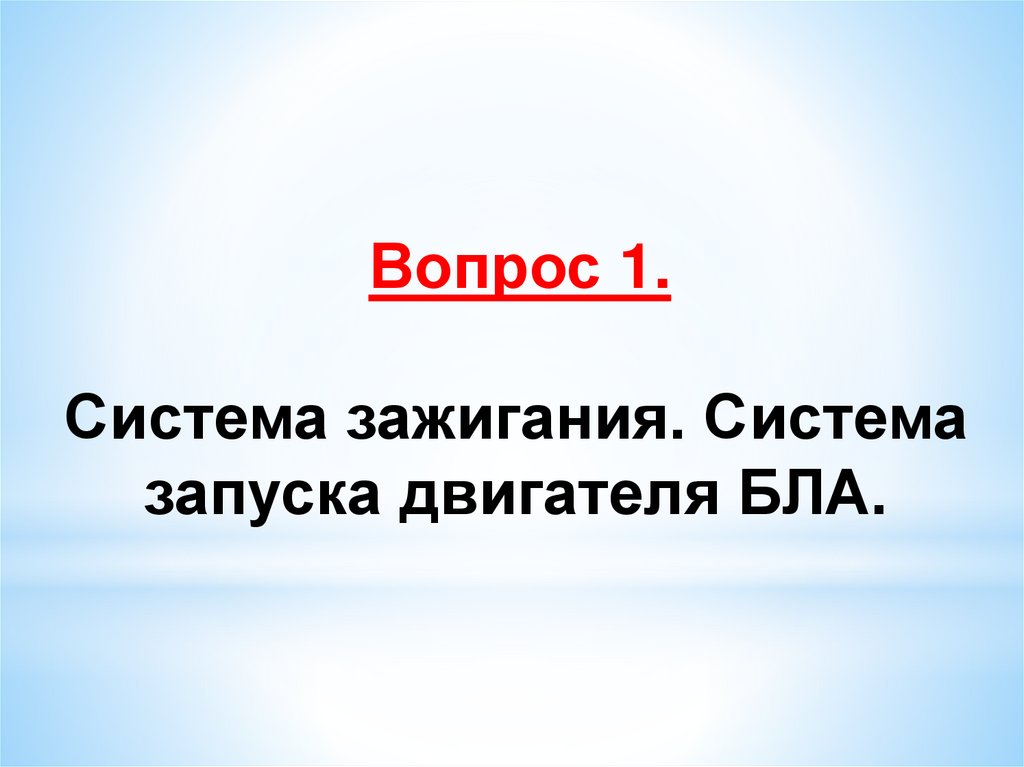 Вопрос 1.

Система зажигания. Система запуска двигателя БЛА.